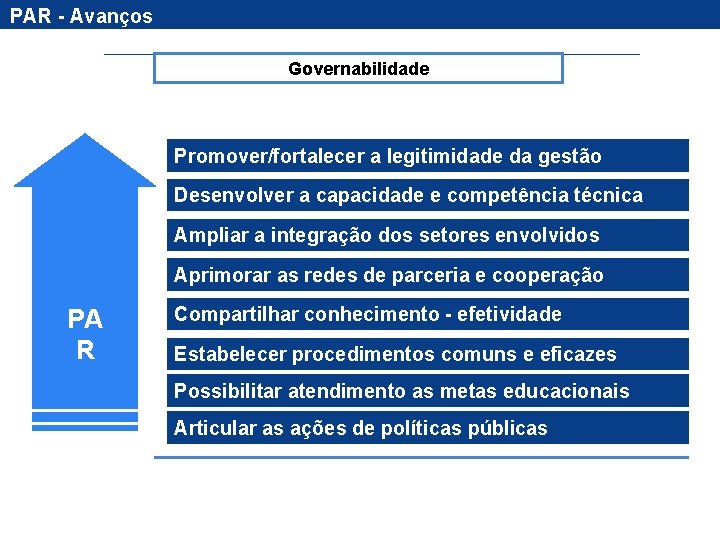 PAR - Avanços

Governabilidade

PA
R

Promover/fortalecer a legitimidade da gestão

Desenvolver a capacidade e competência técnica

Ampliar a integração dos setores envolvidos

Aprimorar as redes de parceria e cooperação

Compartilhar conhecimento - efetividade

Estabelecer procedimentos comuns e eficazes

Possibilitar atendimento as metas educacionais

Articular as ações de políticas públicas